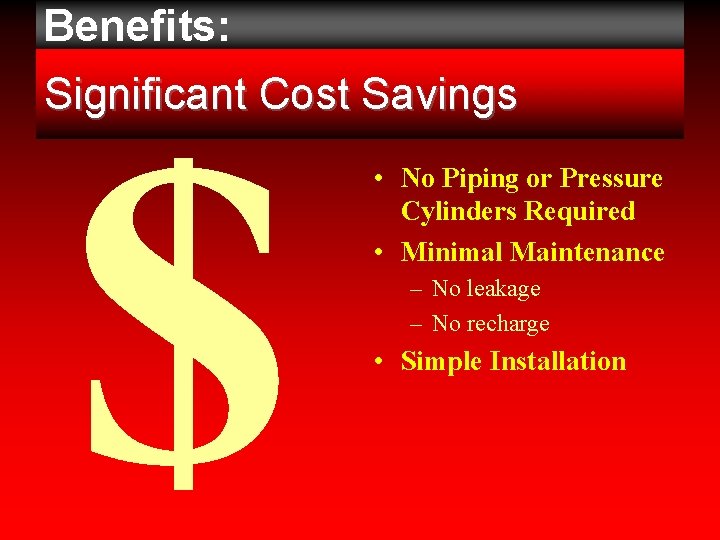 Benefits:

Significant Cost Savings

$

• No Piping or Pressure Cylinders Required
• Minimal Maintenance
– No leakage
– No recharge
• Simple Installation